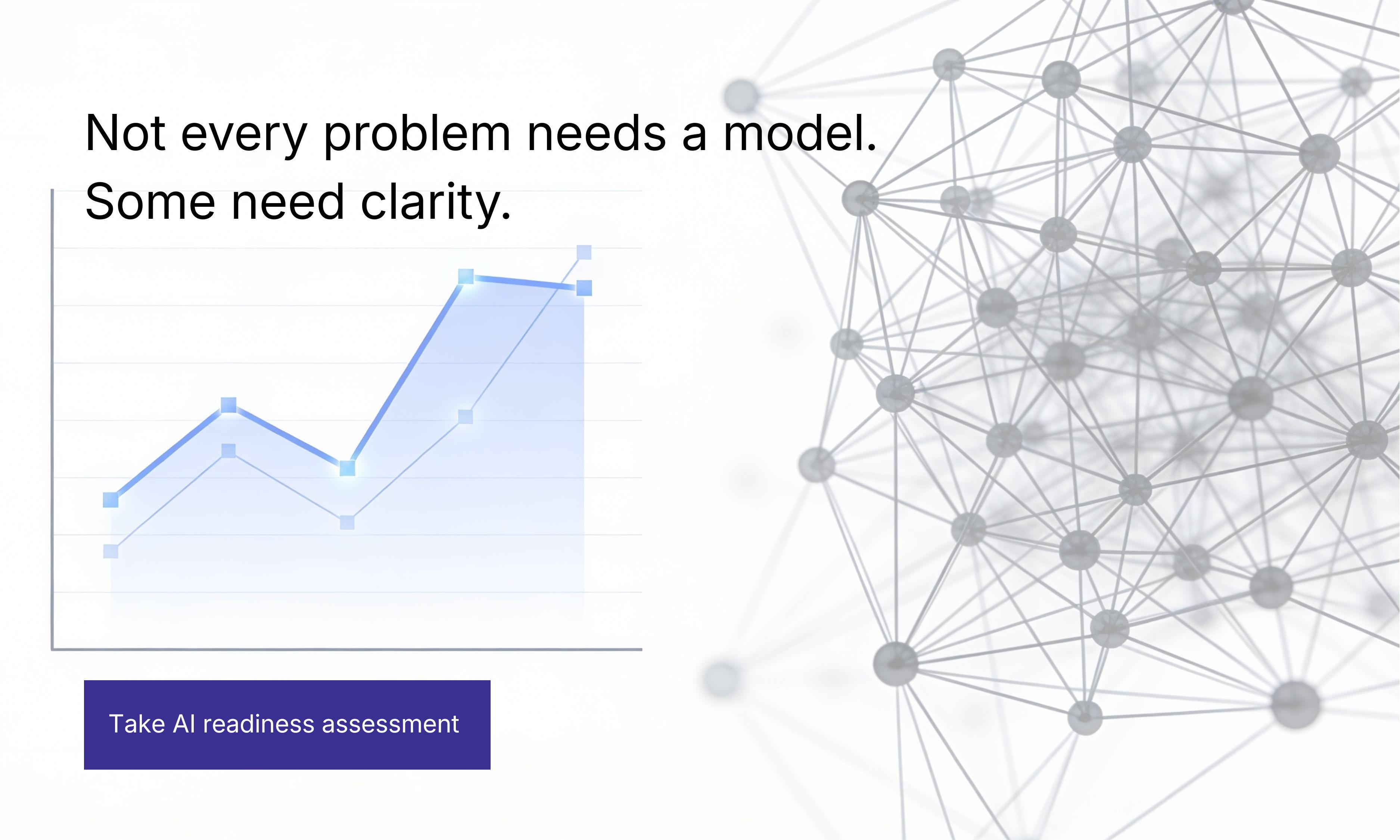 Not every problem needs a model.
Some need clarity.

Take AI readiness assessment